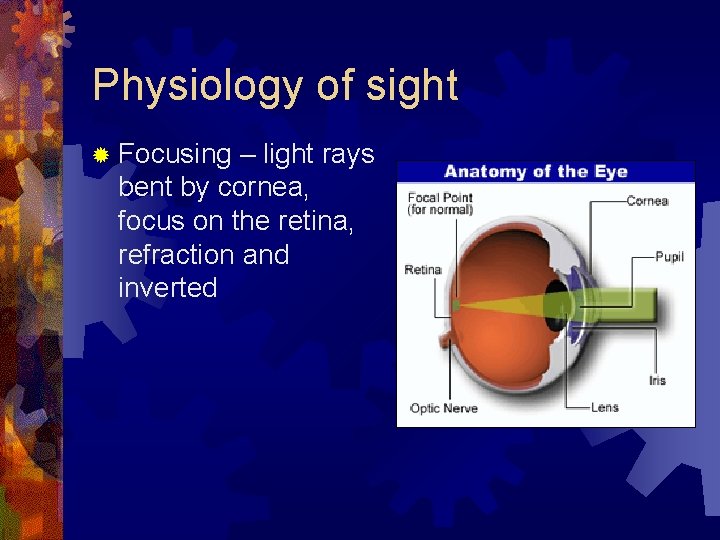 Physiology of sight

Focusing – light rays bent by cornea, focus on the retina, refraction and inverted

Anatomy of the Eye

Focal Point (for normal)

Cornea

Pupil

Retina

Iris

Optic Nerve

Lens